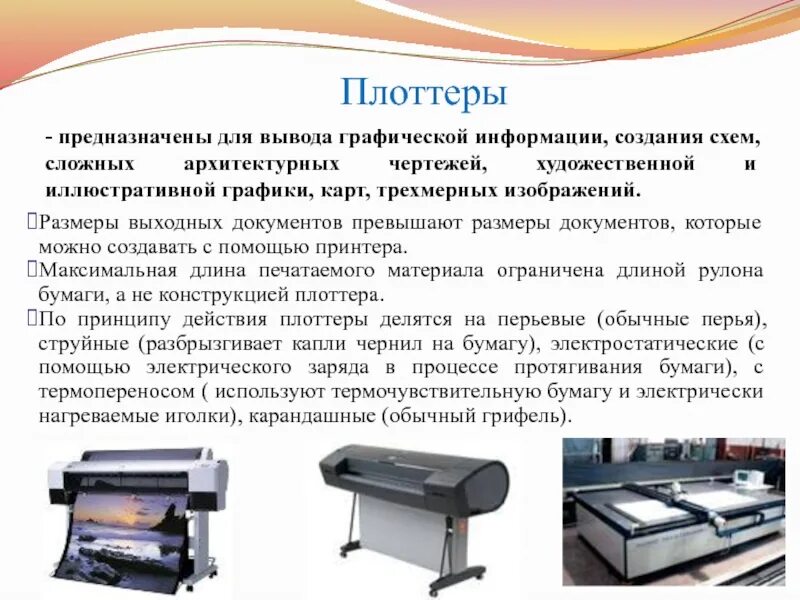 Плоттеры

- предназначены для вывода графической информации, создания схем, сложных архитектурных чертежей, художественной и иллюстративной графики, карт, трехмерных изображений.

Размеры выходных документов превышают размеры документов, которые можно создавать с помощью принтера.

Максимальная длина печатаемого материала ограничена длиной рулона бумаги, а не конструкцией плоттера.

По принципу действия плоттеры делятся на перьевые (обычные перья), струйные (разбрызгивает капли чернил на бумагу), электростатические (с помощью электрического заряда в процессе протягивания бумаги), с термопереносом ( используют термочувствительную бумагу и электрически нагреваемые иголки), карандашные (обычный грифель).